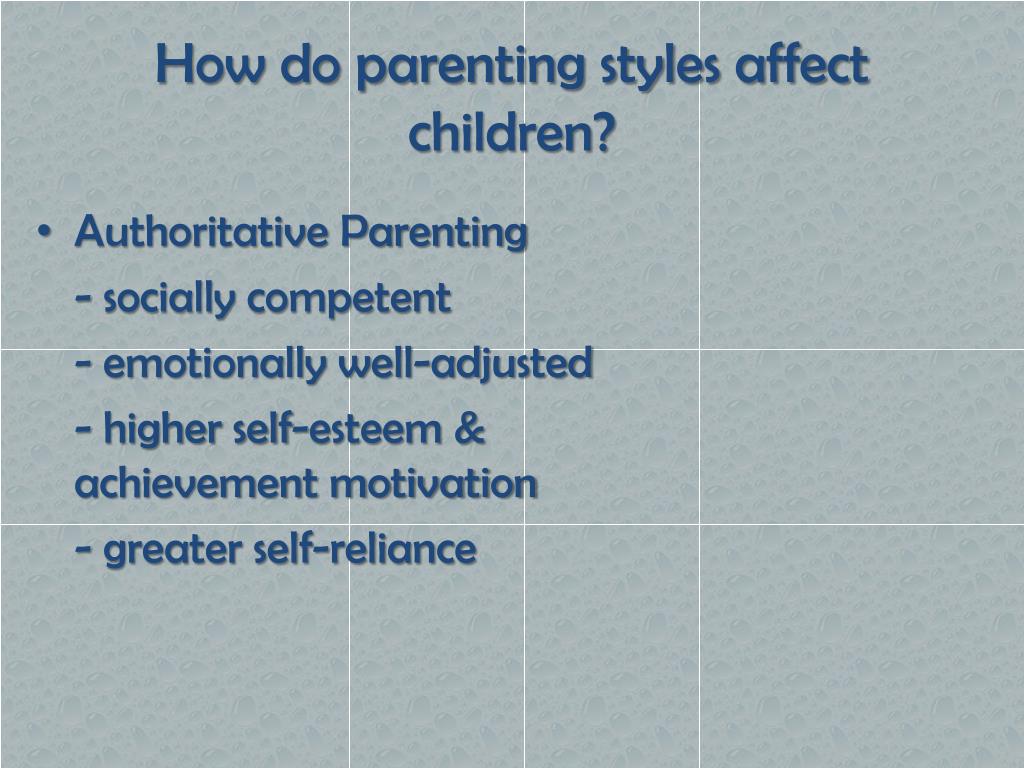 How do parenting styles affect children?

• Authoritative Parenting

- socially competent

- emotionally well-adjusted

- higher self-esteem & achievement motivation

- greater self-reliance